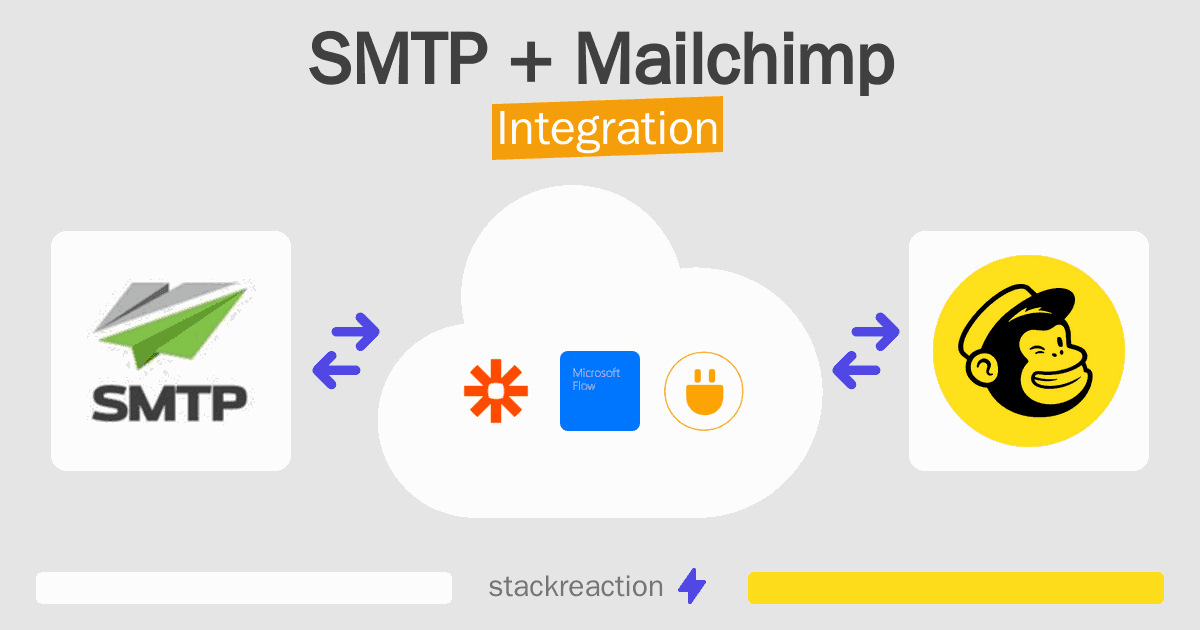 SMTP + Mailchimp

Integration

SMTP

Microsoft Flow

stackreaction